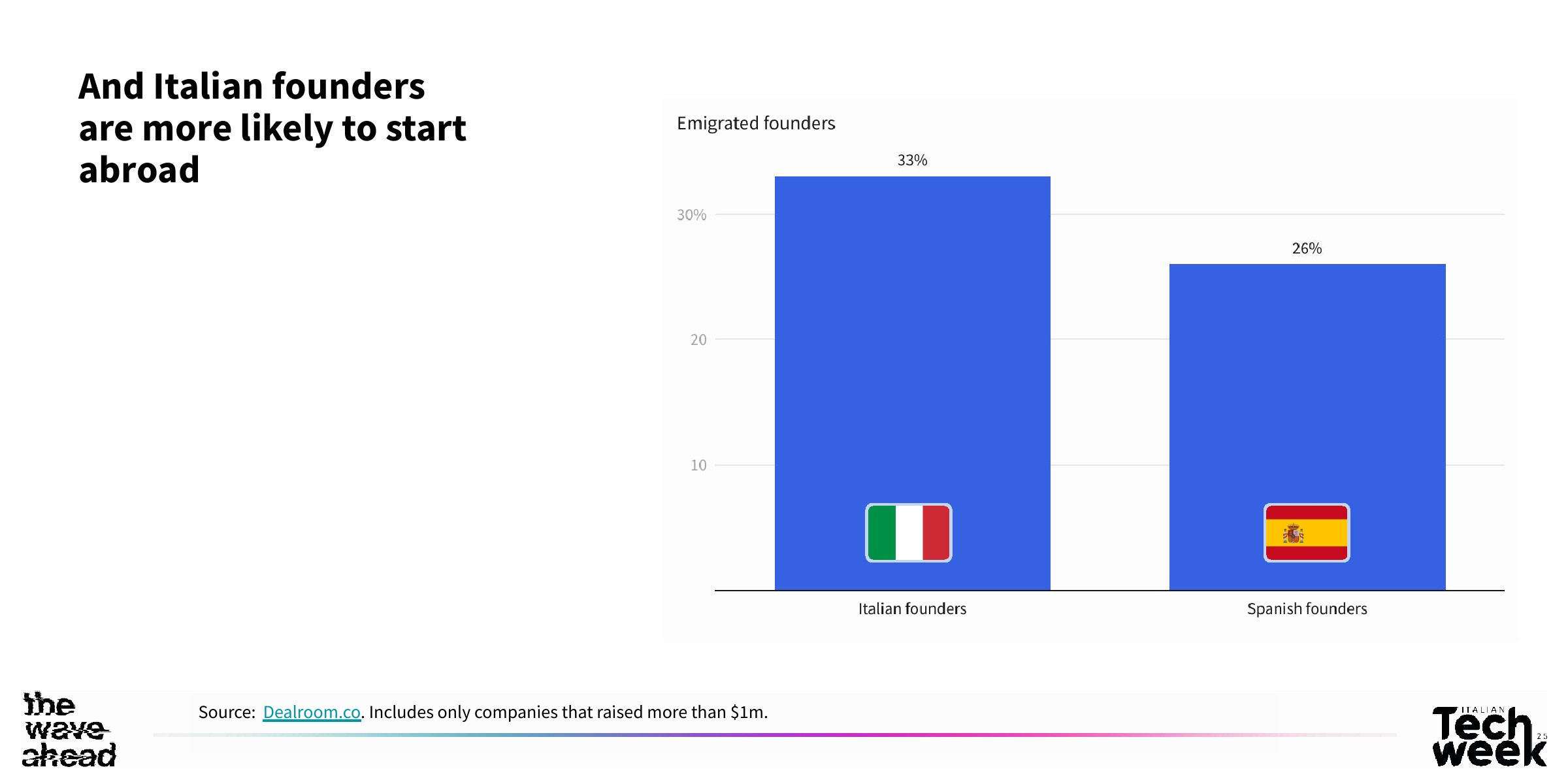 And Italian founders are more likely to start abroad

Emigrated founders

33%

26%

30%

20

10

Italian founders

Spanish founders

the wave ahead

Source: Dealroom.co. Includes only companies that raised more than $1m.

ITALIAN Tech week 25